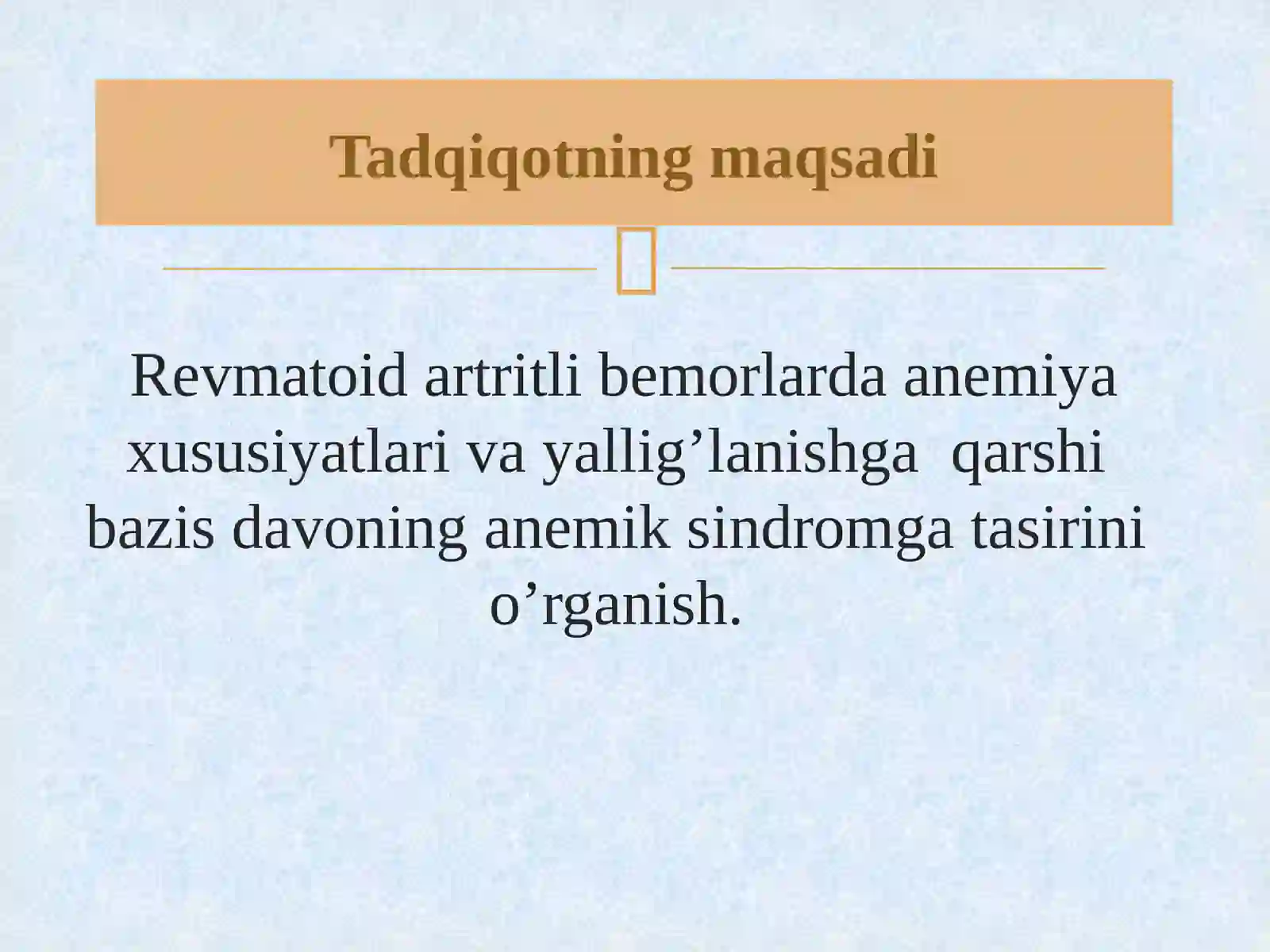 Tadqiqotning maqsadi

Revmatoid artritli bemorlarda anemiya xususiyatlari va yallig’lanishga qarshi bazis davoning anemik sindromga tasirini o’rganish.